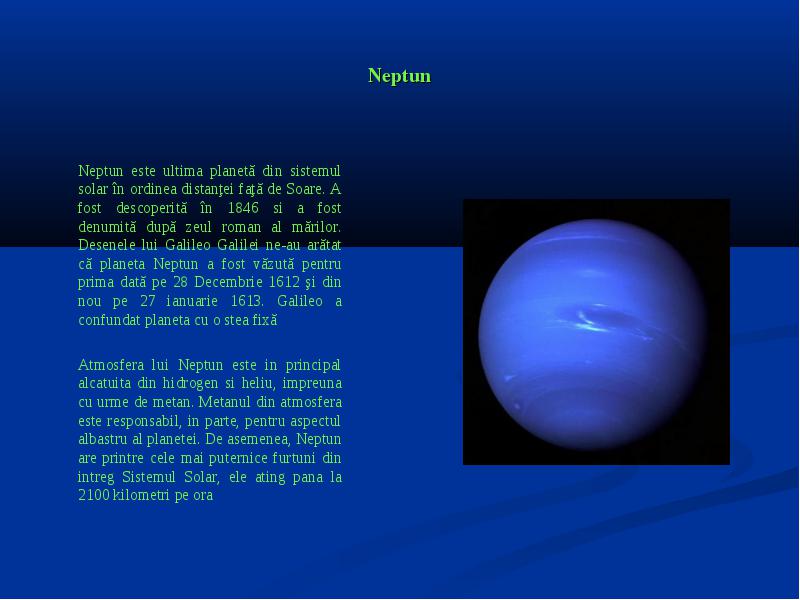 Neptun

Neptun este ultima planetă din sistemul solar în ordinea distanţei faţă de Soare. A fost descoperită în 1846 si a fost denumită după zeul roman al mărilor. Desenele lui Galileo Galilei ne-au arătat că planeta Neptun a fost văzută pentru prima dată pe 28 Decembrie 1612 şi din nou pe 27 ianuarie 1613. Galileo a confundat planeta cu o stea fixă

Atmosfera lui Neptun este in principal alcatuita din hidrogen si heliu, impreuna cu urme de metan. Metanul din atmosfera este responsabil, in parte, pentru aspectul albastru al planetei. De asemenea, Neptun are printre cele mai puternice furtuni din intreg Sistemul Solar, ele ating pana la 2100 kilometri pe ora